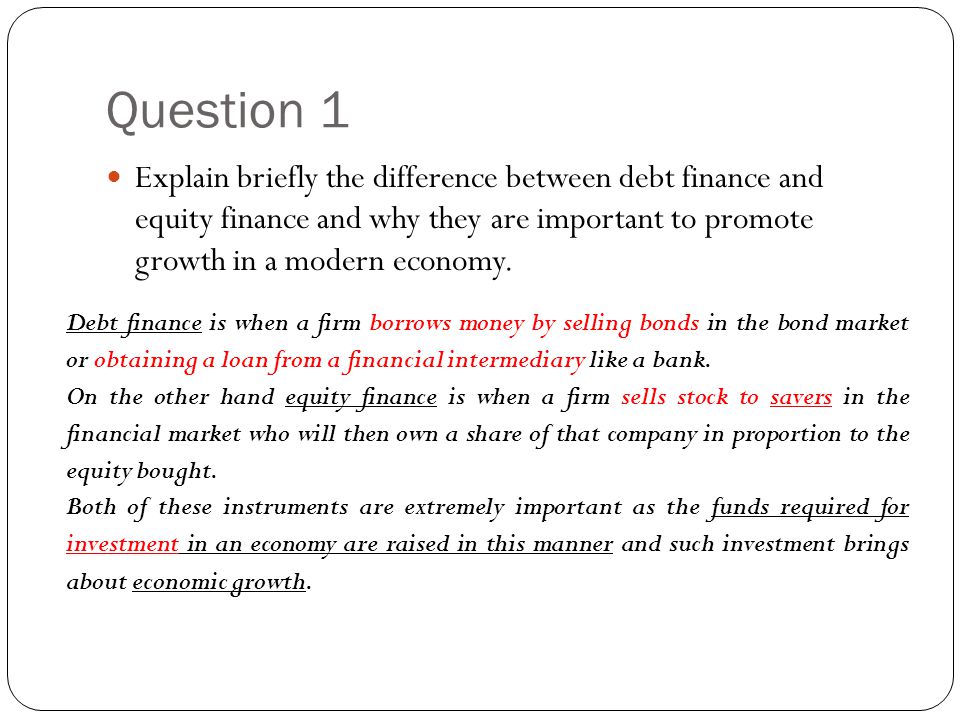 Question 1

Explain briefly the difference between debt finance and equity finance and why they are important to promote growth in a modern economy.

Debt finance is when a firm borrows money by selling bonds in the bond market or obtaining a loan from a financial intermediary like a bank.
On the other hand equity finance is when a firm sells stock to savers in the financial market who will then own a share of that company in proportion to the equity bought.
Both of these instruments are extremely important as the funds required for investment in an economy are raised in this manner and such investment brings about economic growth.